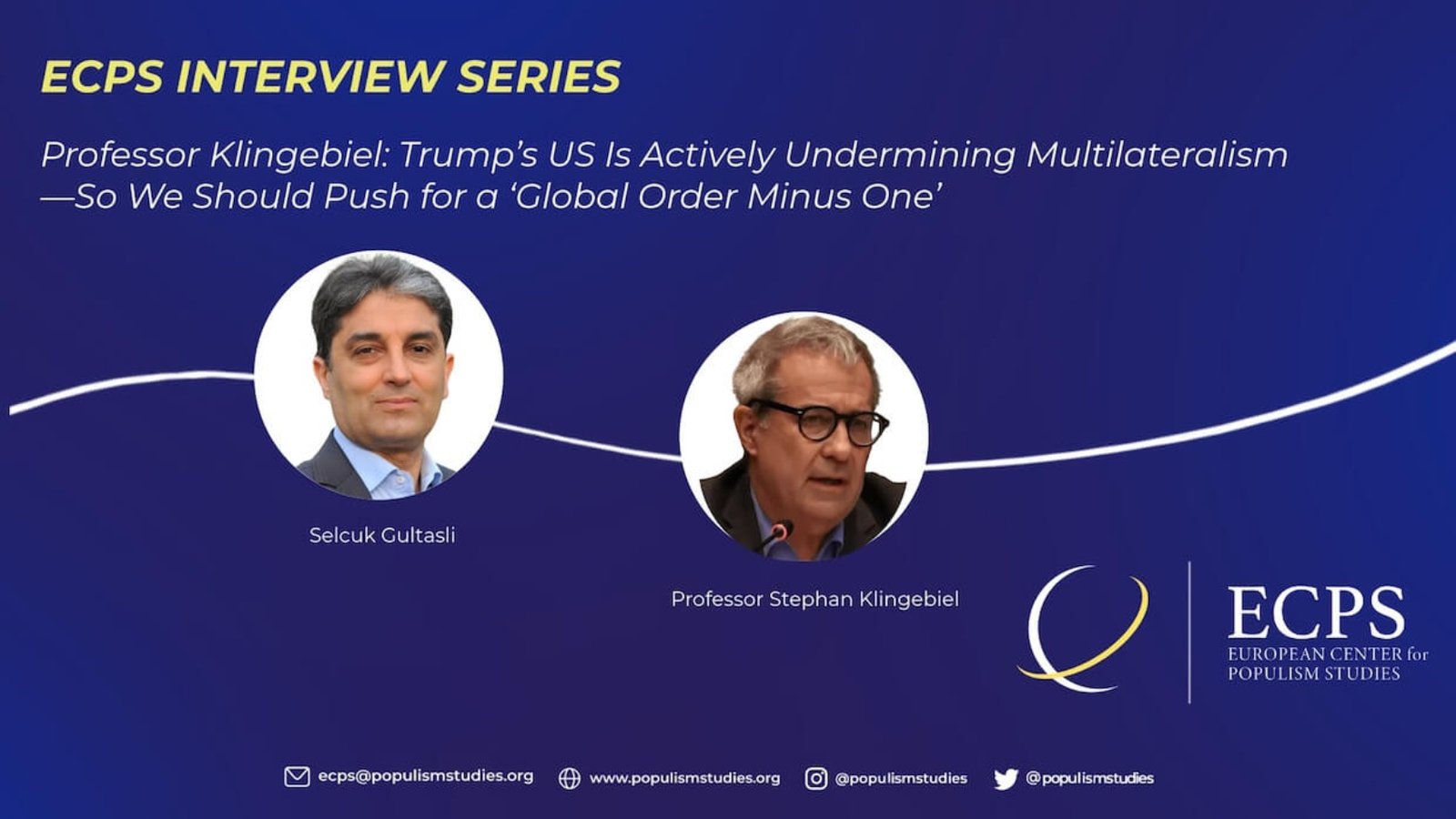 ECPS INTERVIEW SERIES

Professor Klingebiel: Trump's US Is Actively Undermining Multilateralism —So We Should Push for a 'Global Order Minus One'

Selcuk Gultasli

Professor Stephan Klingebiel

ECPS
EUROPEAN CENTER for POPULISM STUDIES

ecps@populismstudies.org www.populismstudies.org @populismstudies @populismstudies